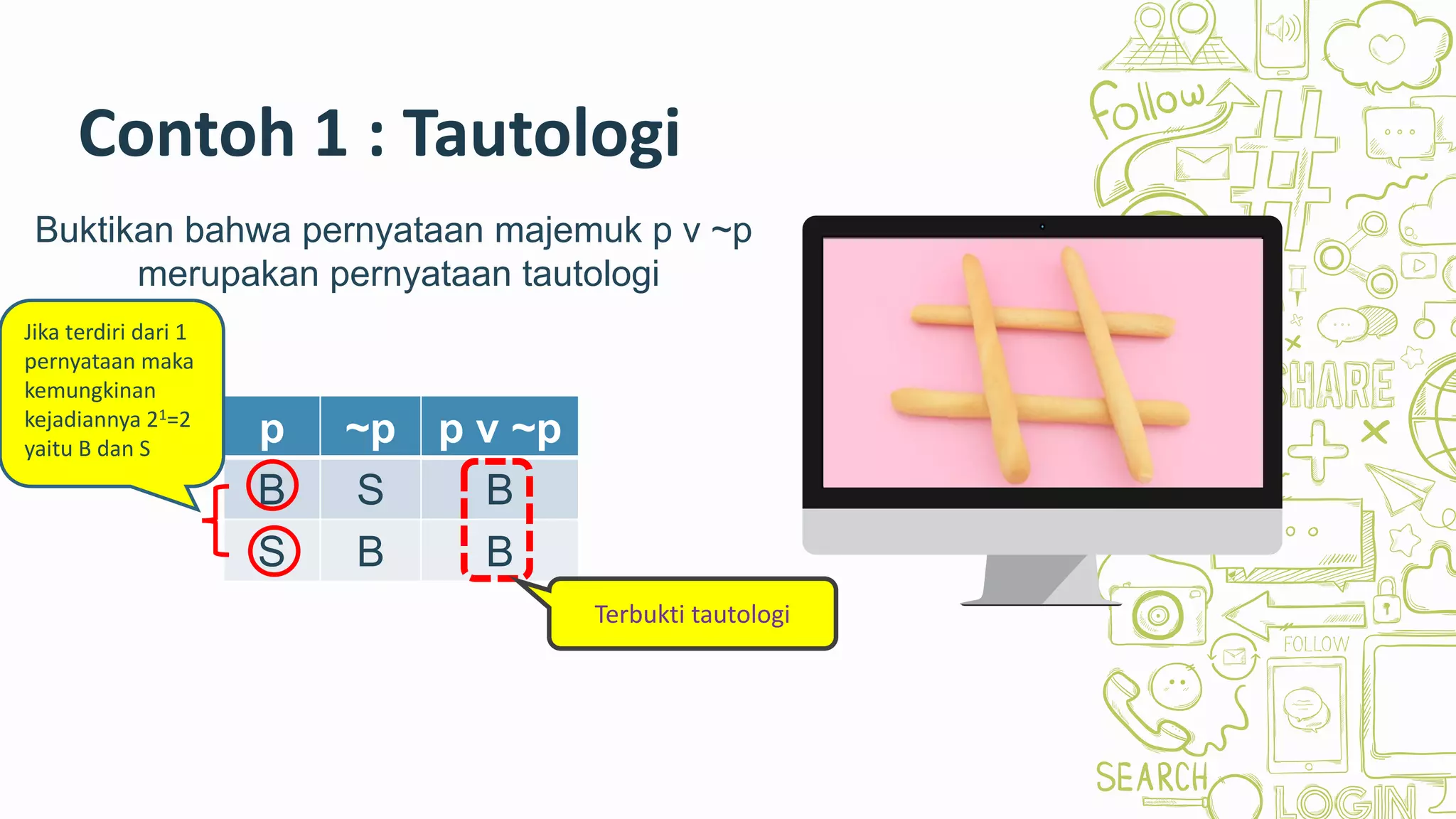 Contoh 1 : Tautologi

Buktikan bahwa pernyataan majemuk p v ~p merupakan pernyataan tautologi

Jika terdiri dari 1 pernyataan maka kemungkinan kejadiannya $2^1=2$ yaitu B dan S

| p | ~p | p v ~p |
|---|---|---|
| B | S | B |
| S | B | B |

Terbukti tautologi

follow

SHARE

FOLLOW

SEARCH

LOGIN